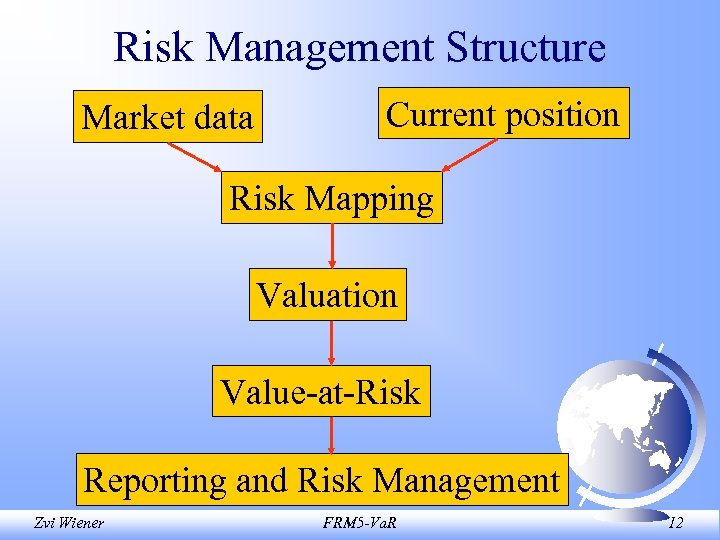 Risk Management Structure

Market data

Current position

Risk Mapping

Valuation

Value-at-Risk

Reporting and Risk Management

Zvi Wiener

FRM5-VaR

12